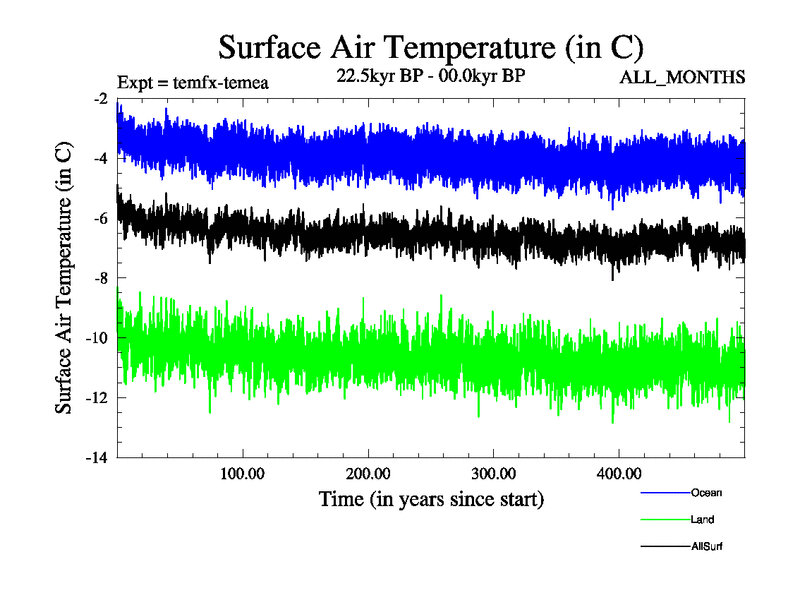 Surface Air Temperature (in C)

Expt = temfx-temea

22.5kyr BP - 00.0kyr BP

ALL_MONTHS

Surface Air Temperature (in C)

-2
-4
-6
-8
-10
-12
-14

100.00
200.00
300.00
400.00

Time (in years since start)

Ocean
Land
AllSurf